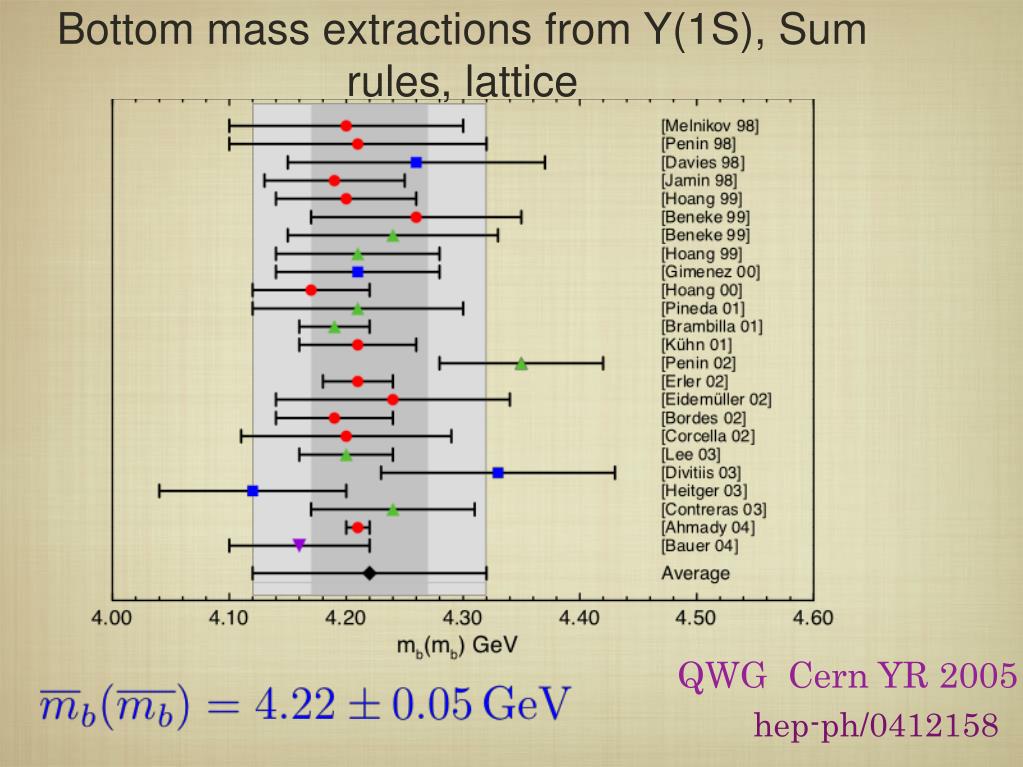 Bottom mass extractions from Y(1S), Sum rules, lattice

[Melnikov 98]
[Penin 98]
[Davies 98]
[Jamin 98]
[Hoang 99]
[Beneke 99]
[Beneke 99]
[Hoang 99]
[Gimenez 00]
[Hoang 00]
[Pineda 01]
[Brambilla 01]
[Kühn 01]
[Penin 02]
[Erler 02]
[Eidemüller 02]
[Bordes 02]
[Corcella 02]
[Lee 03]
[Divitiis 03]
[Heitger 03]
[Contreras 03]
[Ahmady 04]
[Bauer 04]
Average

4.00 4.10 4.20 4.30 4.40 4.50 4.60
$m_b(m_b)$ GeV

$\overline{m}_b(\overline{m}_b) = 4.22 \pm 0.05\,\mathrm{GeV}$

QWG Cern YR 2005
hep-ph/0412158